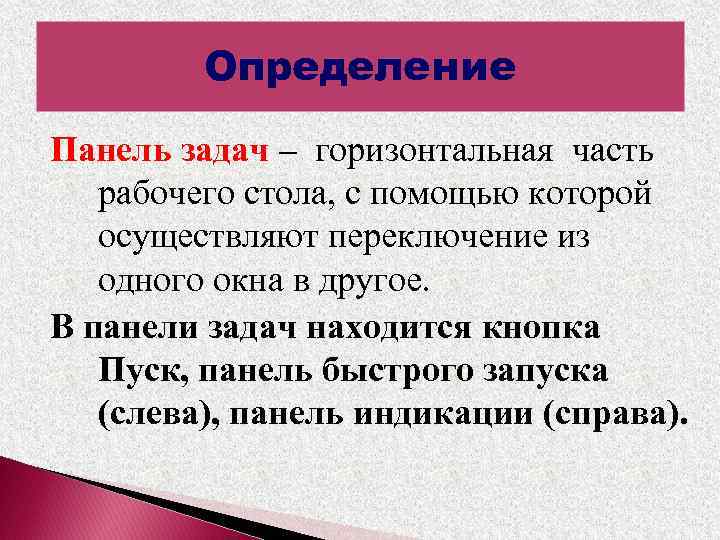 Определение

Панель задач – горизонтальная часть рабочего стола, с помощью которой осуществляют переключение из одного окна в другое.

В панели задач находится кнопка Пуск, панель быстрого запуска (слева), панель индикации (справа).